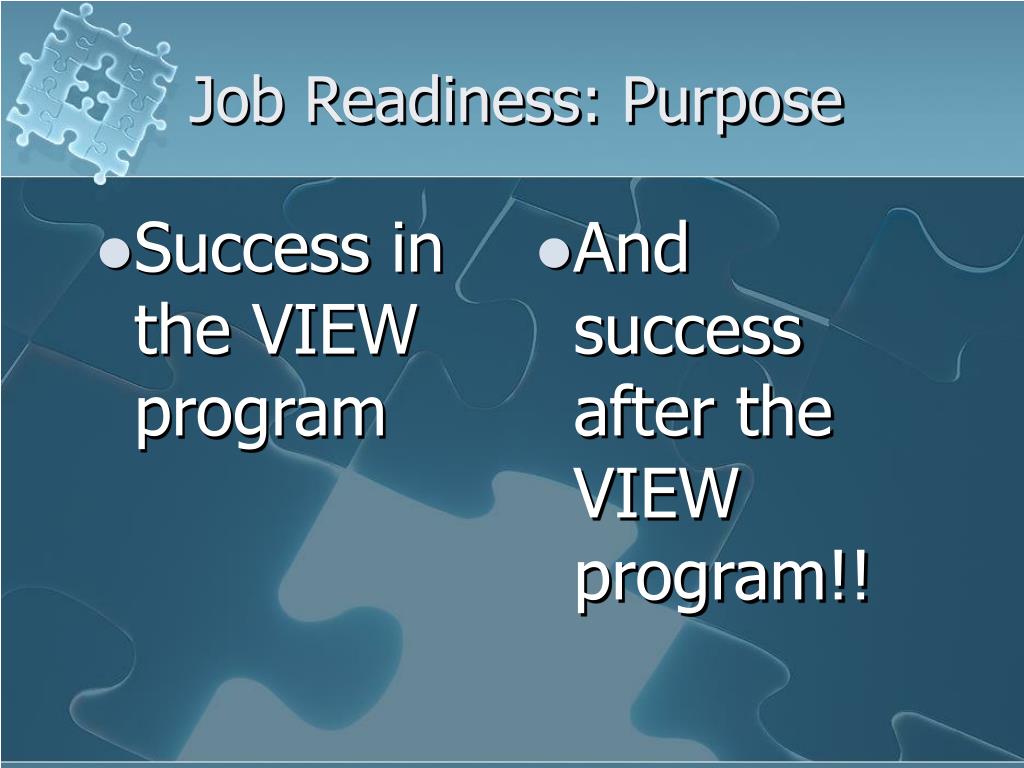 Job Readiness: Purpose

- Success in the VIEW program

- And success after the VIEW program!!